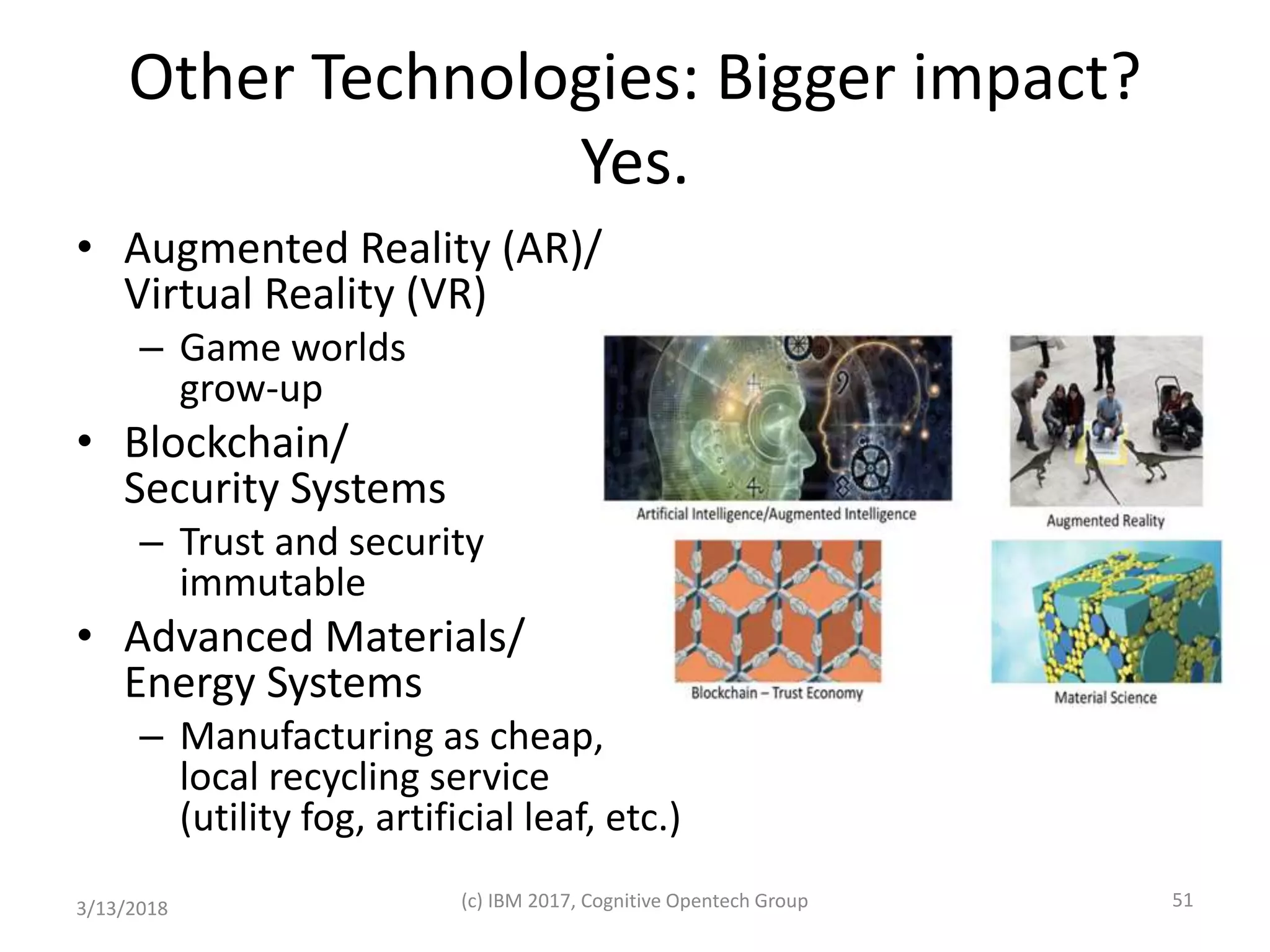 Other Technologies: Bigger impact? Yes.

• Augmented Reality (AR)/ Virtual Reality (VR)
 – Game worlds grow-up
• Blockchain/ Security Systems
 – Trust and security immutable
• Advanced Materials/ Energy Systems
 – Manufacturing as cheap, local recycling service (utility fog, artificial leaf, etc.)

Artificial Intelligence/Augmented Intelligence

Augmented Reality

Blockchain – Trust Economy

Material Science

3/13/2018

(c) IBM 2017, Cognitive Opentech Group

51